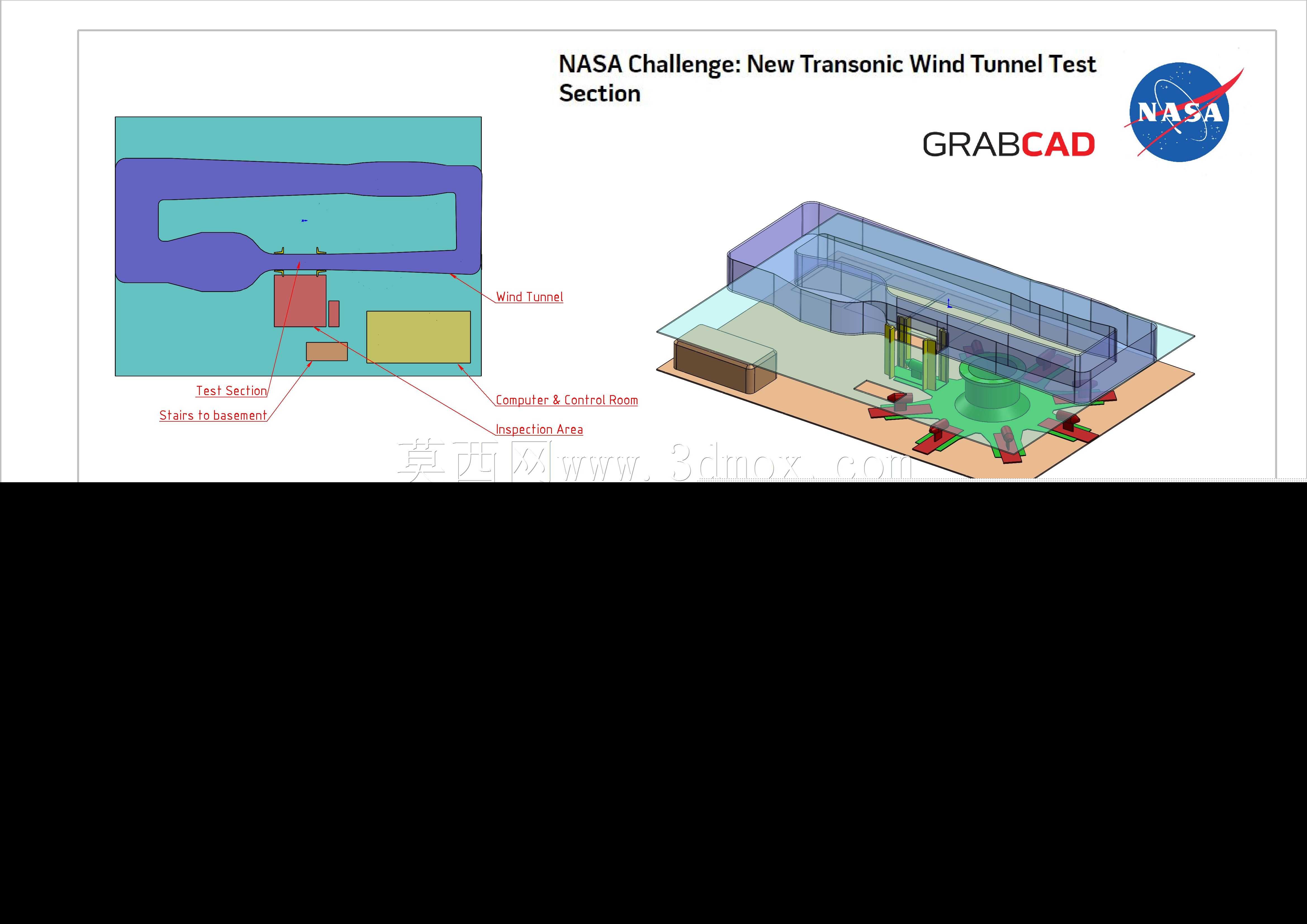 NASA Challenge: New Transonic Wind Tunnel Test Section

GRABCAD

NASA

Wind Tunnel

Test Section

Stairs to basement

Computer & Control Room

Inspection Area

莫西网www.3dmox.com